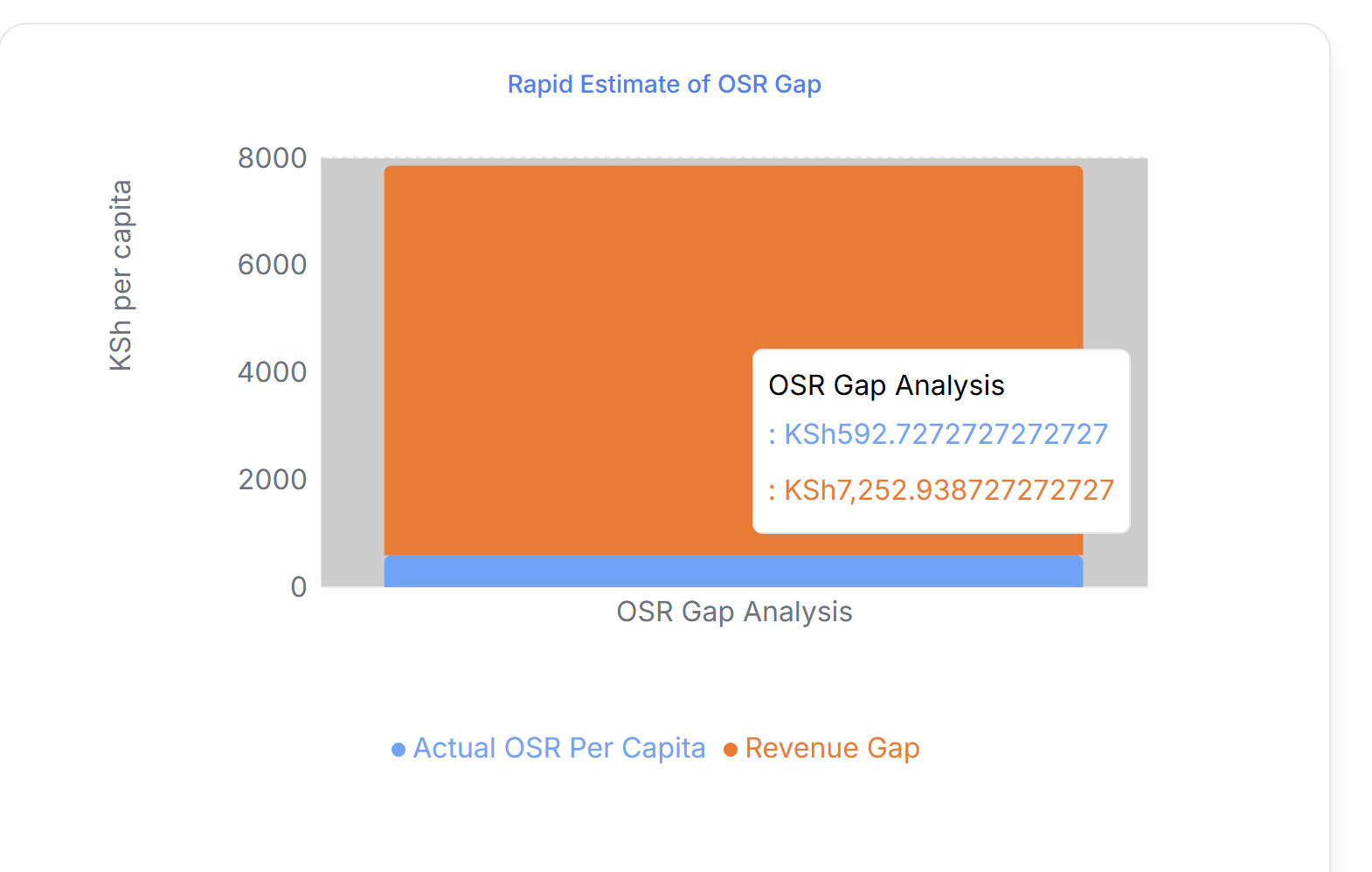 Rapid Estimate of OSR Gap

KSh per capita

8000
6000
4000
2000
0

OSR Gap Analysis
: KSh592.7272727272727
: KSh7,252.938727272727

OSR Gap Analysis

Actual OSR Per Capita Revenue Gap